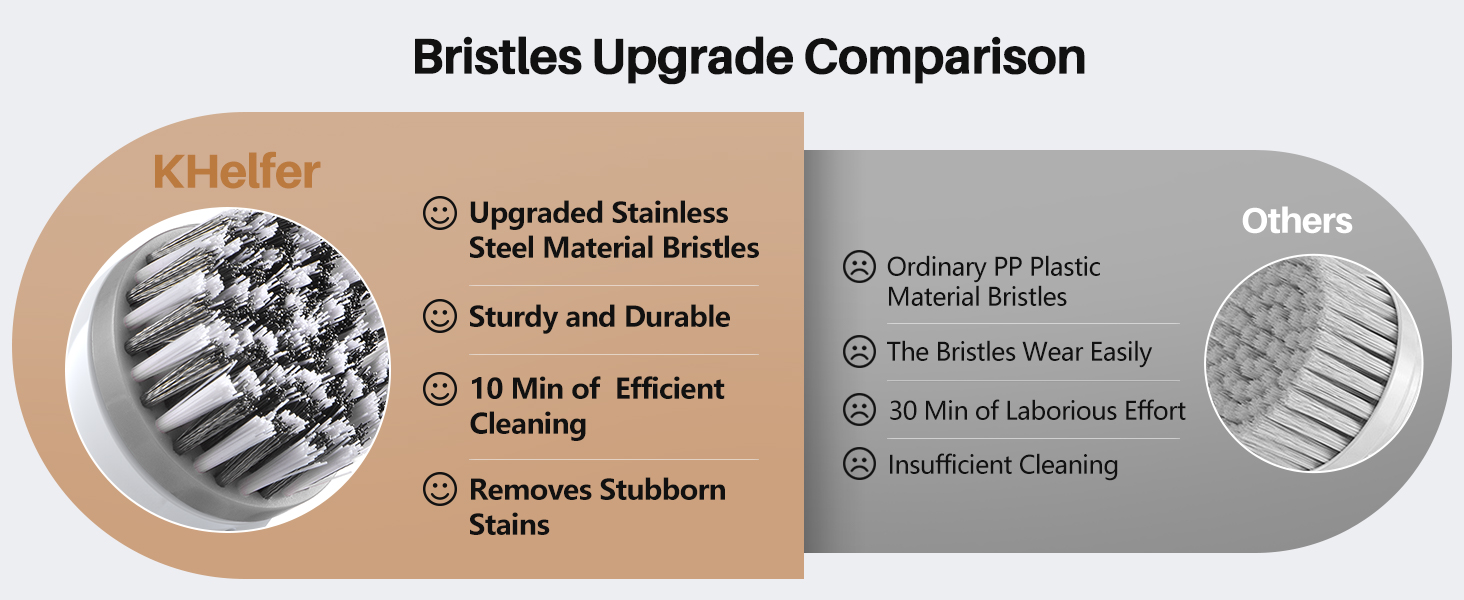 Bristles Upgrade Comparison

KHelfer

Upgraded Stainless Steel Material Bristles

Sturdy and Durable

10 Min of Efficient Cleaning

Removes Stubborn Stains

Others

Ordinary PP Plastic Material Bristles

The Bristles Wear Easily

30 Min of Laborious Effort

Insufficient Cleaning